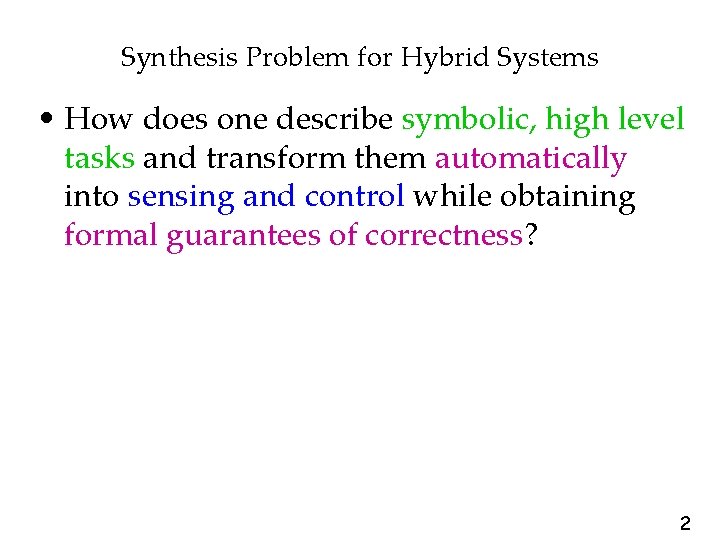 Synthesis Problem for Hybrid Systems

• How does one describe symbolic, high level tasks and transform them automatically into sensing and control while obtaining formal guarantees of correctness?

2